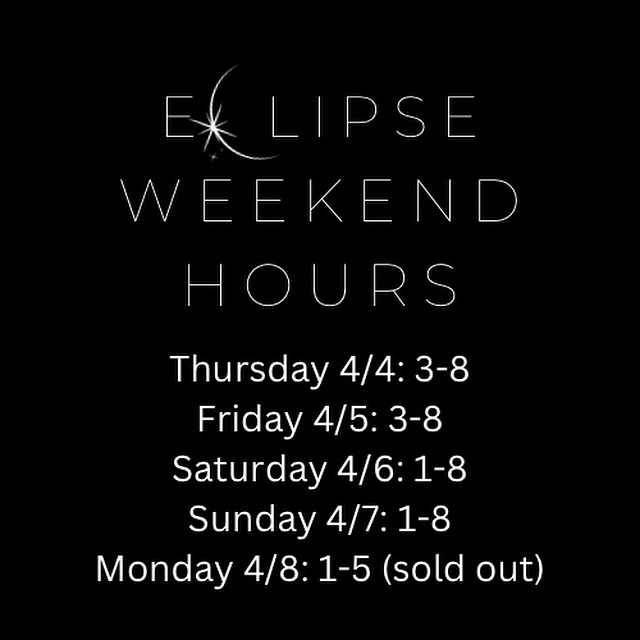 ECLIPSE
WEEKEND
HOURS

Thursday 4/4: 3-8
Friday 4/5: 3-8
Saturday 4/6: 1-8
Sunday 4/7: 1-8
Monday 4/8: 1-5 (sold out)